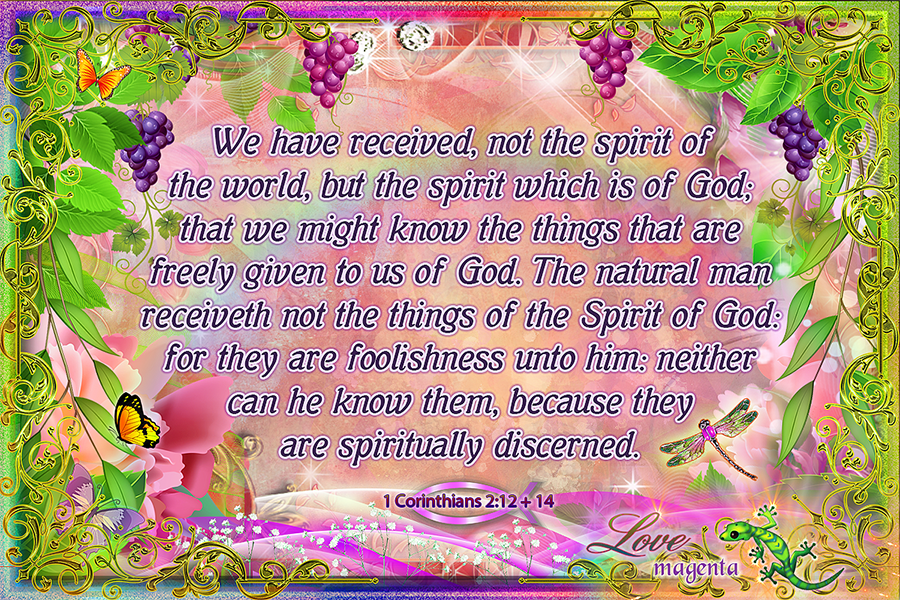 We have received, not the spirit of the world, but the spirit which is of God; that we might know the things that are freely given to us of God. The natural man receiveth not the things of the Spirit of God: for they are foolishness unto him: neither can he know them, because they are spiritually discerned.

1 Corinthians 2:12 + 14

Love
magenta